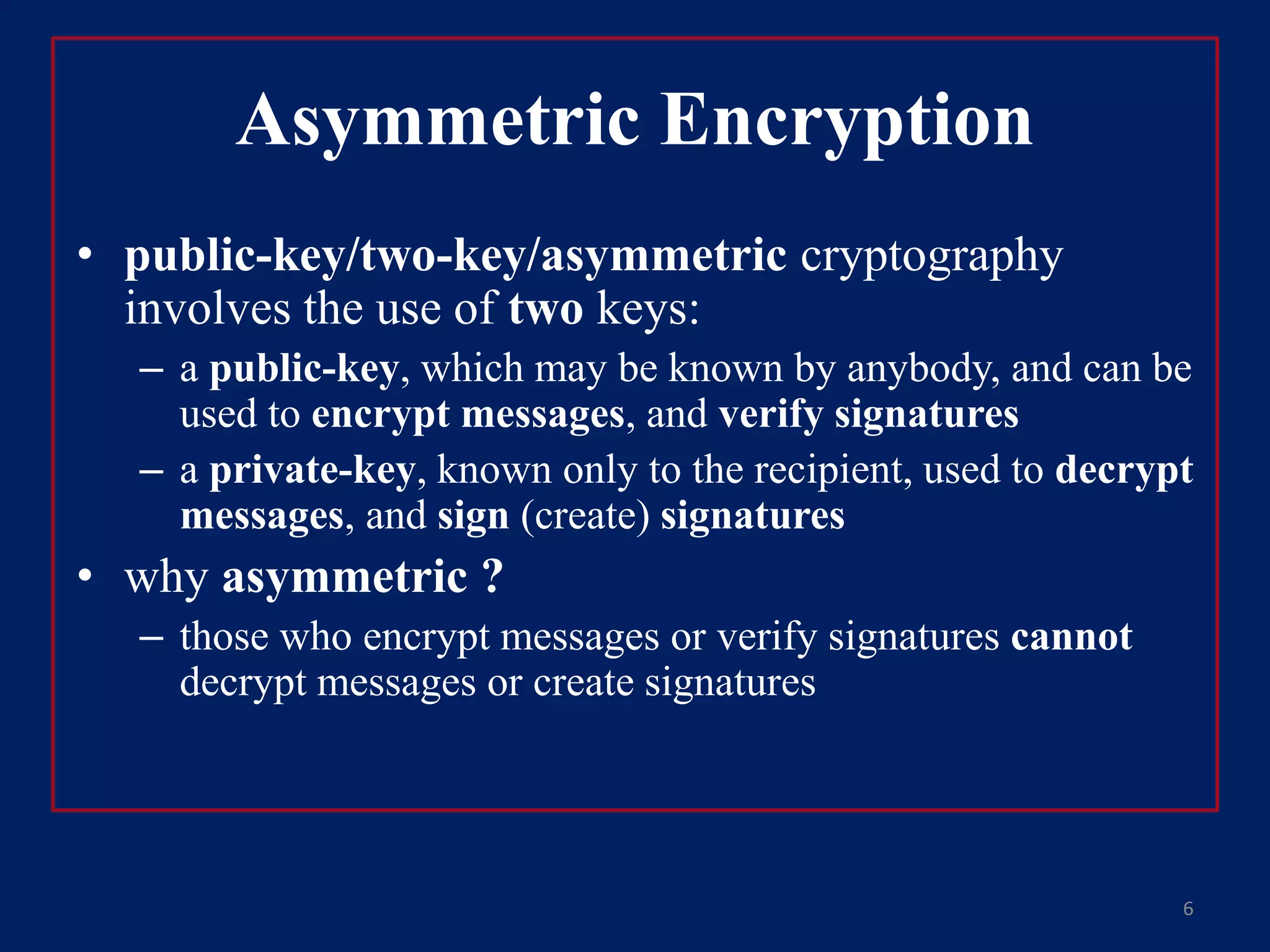 Asymmetric Encryption

• public-key/two-key/asymmetric cryptography involves the use of two keys:
– a public-key, which may be known by anybody, and can be used to encrypt messages, and verify signatures
– a private-key, known only to the recipient, used to decrypt messages, and sign (create) signatures
• why asymmetric ?
– those who encrypt messages or verify signatures cannot decrypt messages or create signatures

6